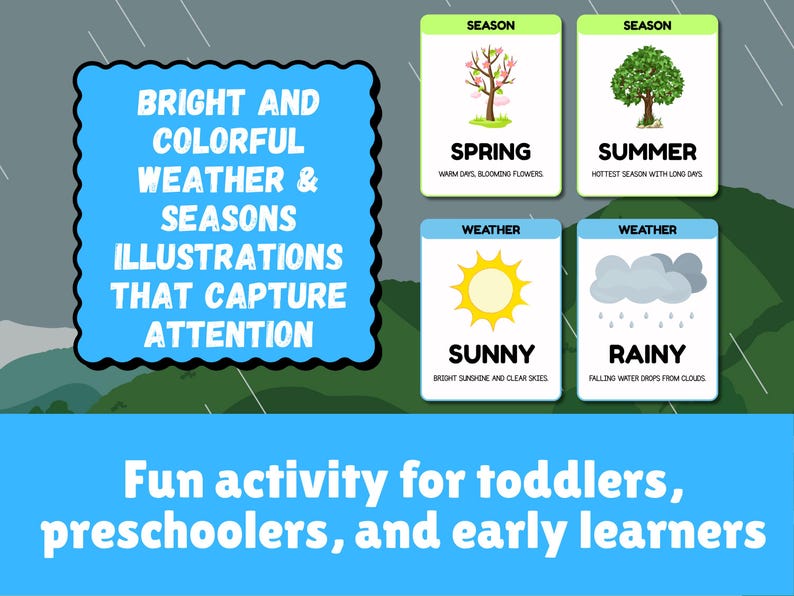 BRIGHT AND COLORFUL WEATHER & SEASONS ILLUSTRATIONS THAT CAPTURE ATTENTION

SEASON

SPRING

WARM DAYS, BLOOMING FLOWERS.

SEASON

SUMMER

HOTTEST SEASON WITH LONG DAYS.

WEATHER

SUNNY

BRIGHT SUNSHINE AND CLEAR SKIES.

WEATHER

RAINY

FALLING WATER DROPS FROM CLOUDS.

Fun activity for toddlers, preschoolers, and early learners